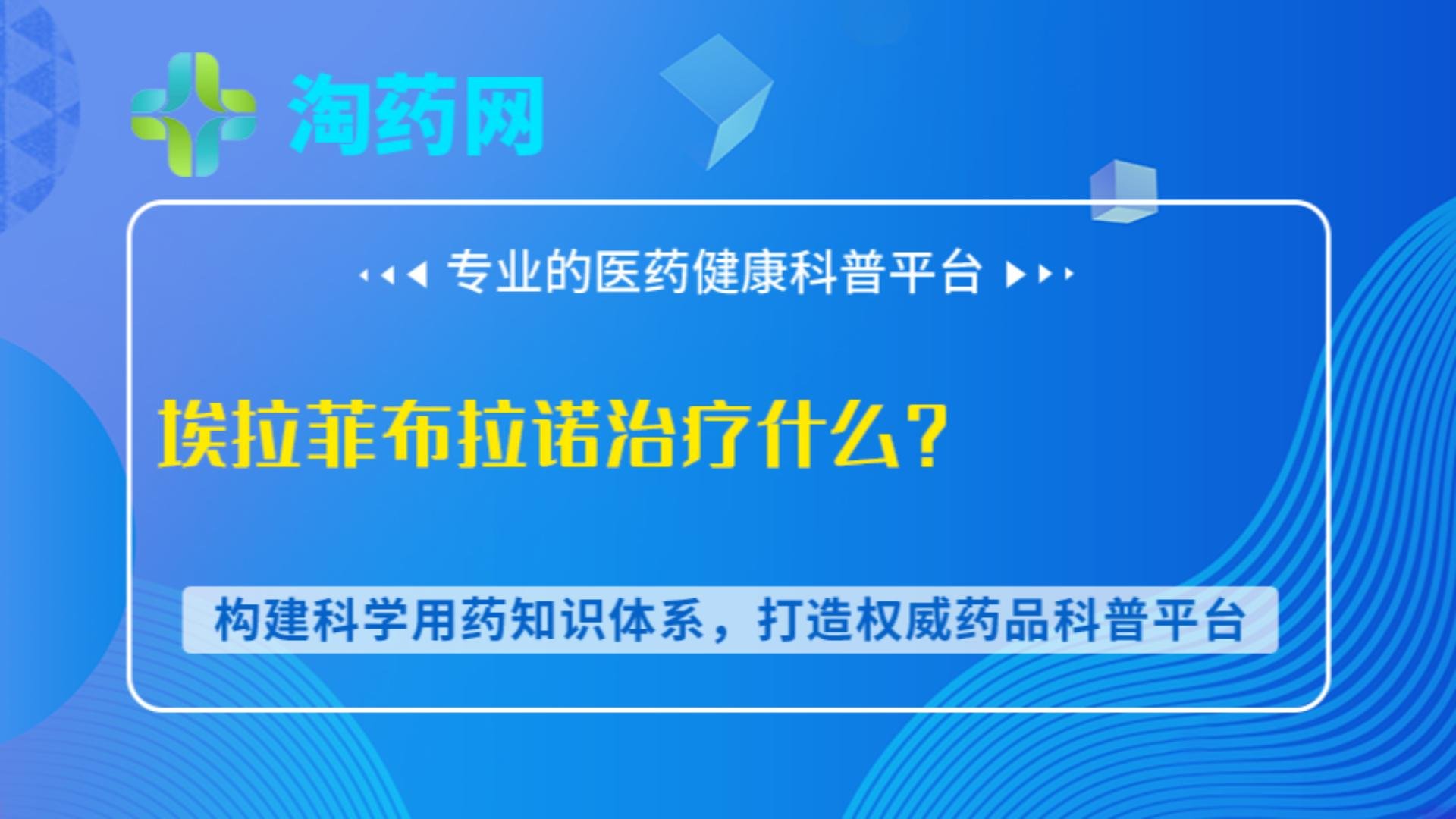 淘药网

专业的医药健康科普平台

埃拉菲布拉诺治疗什么？

构建科学用药知识体系，打造权威药品科普平台